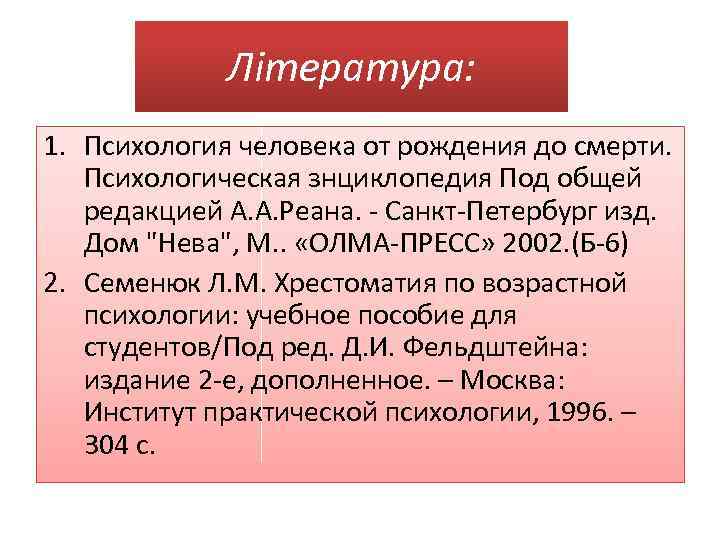 Література:

1. Психология человека от рождения до смерти. Психологическая знциклопедия Под общей редакцией А.А.Реана. - Санкт-Петербург изд. Дом "Нева", М.. «ОЛМА-ПРЕСС» 2002.(Б-6)

2. Семенюк Л.М. Хрестоматия по возрастной психологии: учебное пособие для студентов/Под ред. Д.И. Фельдштейна: издание 2-е, дополненное. – Москва: Институт практической психологии, 1996. – 304 с.